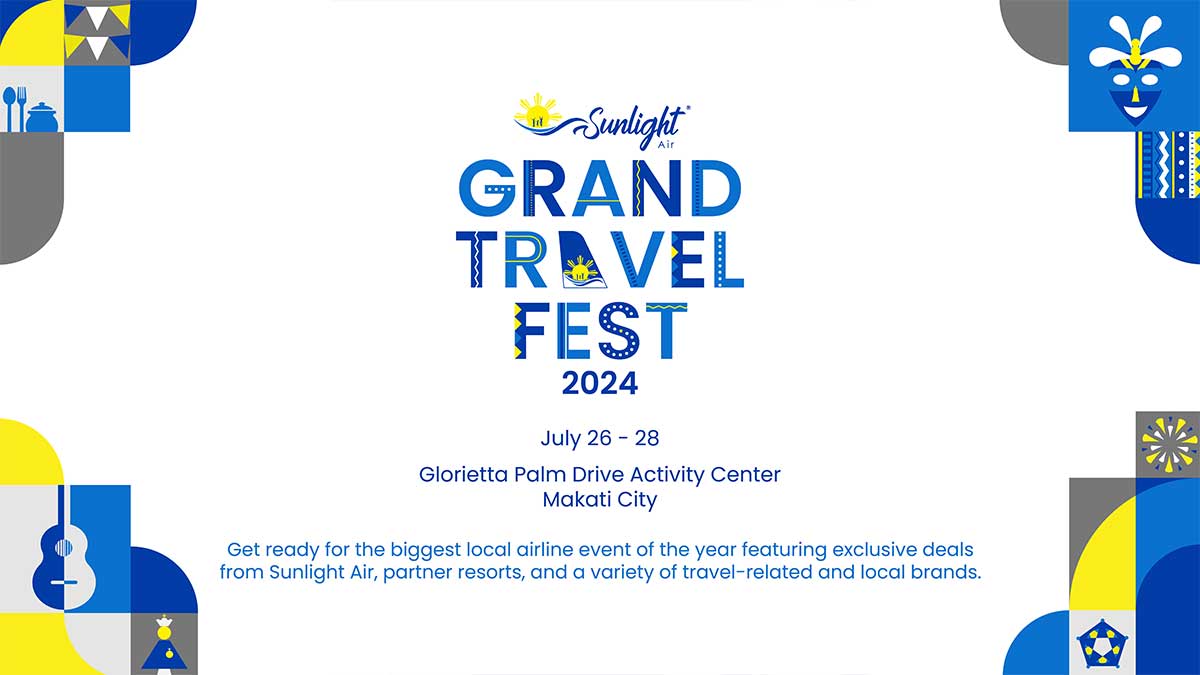 Sunlight® Air

GRAND TRAVEL FEST 2024

July 26 - 28

Glorietta Palm Drive Activity Center
Makati City

Get ready for the biggest local airline event of the year featuring exclusive deals from Sunlight Air, partner resorts, and a variety of travel-related and local brands.